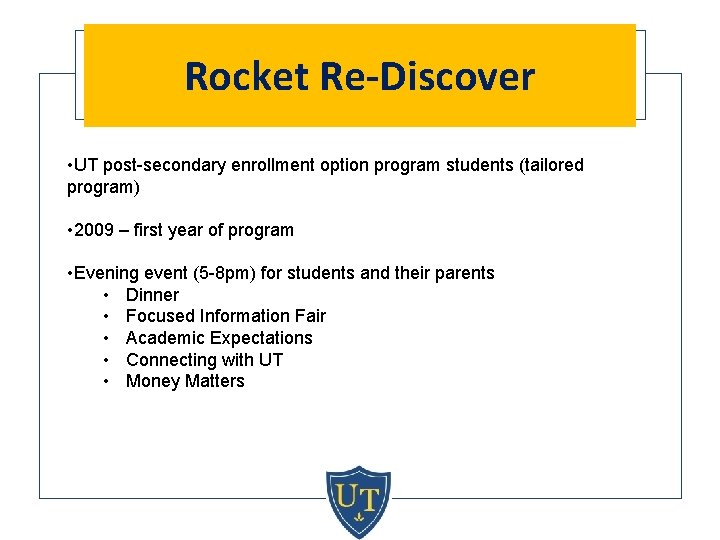 Rocket Re-Discover

•UT post-secondary enrollment option program students (tailored program)

•2009 – first year of program

•Evening event (5-8pm) for students and their parents
• Dinner
• Focused Information Fair
• Academic Expectations
• Connecting with UT
• Money Matters

UT